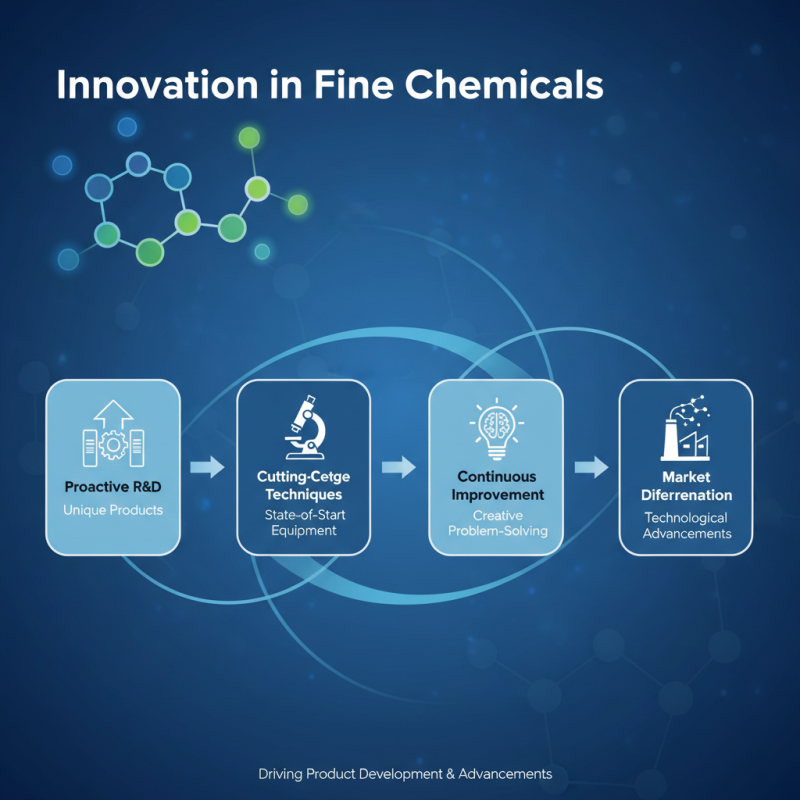 Innovation in Fine Chemicals

Proactive R&D

Unique Products

Cutting-Cetge Techniques

State-of-Start Equipment

Continuous Improvement

Creative Problem-Solving

Market Diferrenation

Technological Advancements

Driving Product Development & Advancements